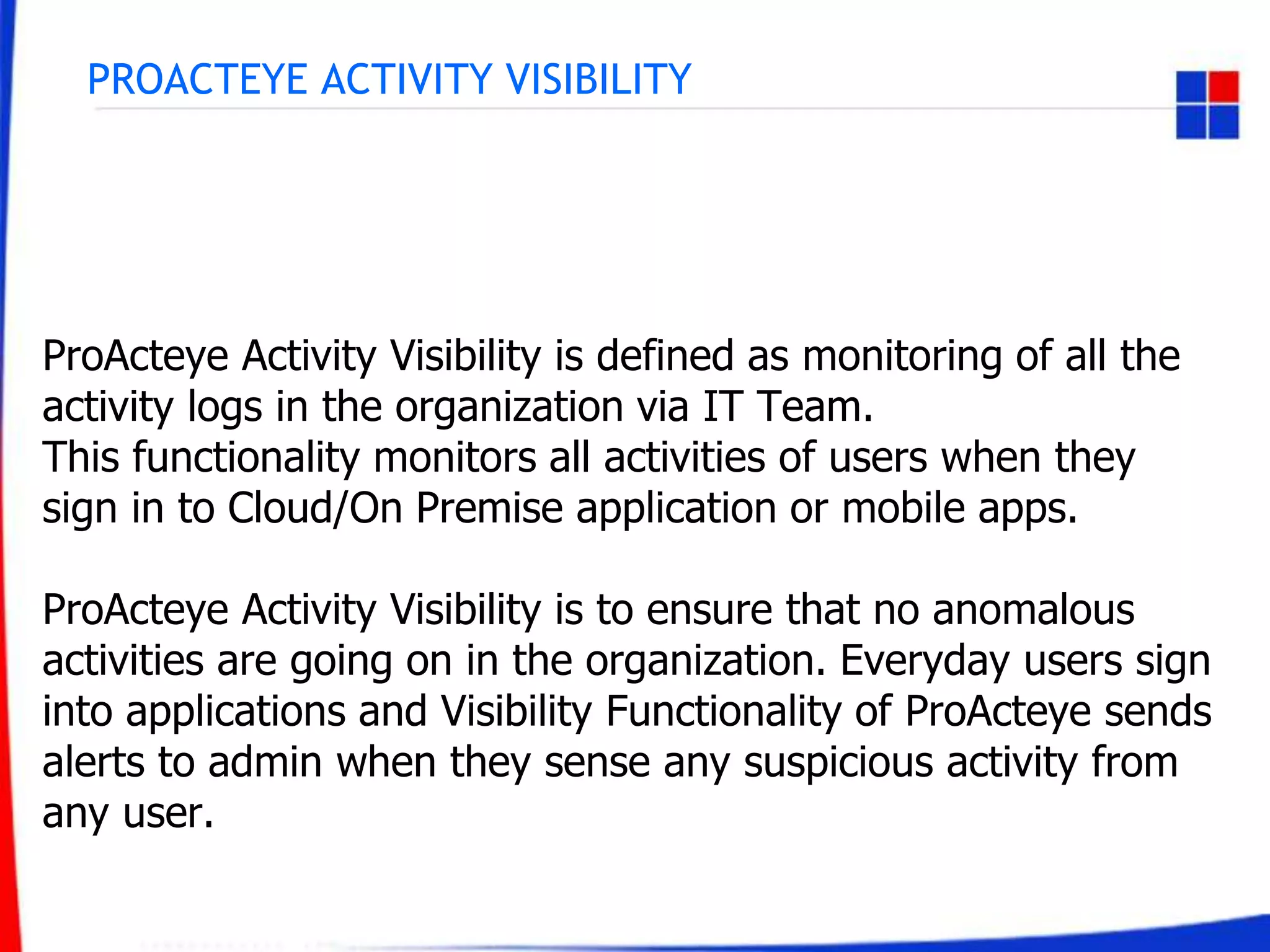 PROACTEYE ACTIVITY VISIBILITY

ProActeye Activity Visibility is defined as monitoring of all the activity logs in the organization via IT Team.
This functionality monitors all activities of users when they sign in to Cloud/On Premise application or mobile apps.

ProActeye Activity Visibility is to ensure that no anomalous activities are going on in the organization. Everyday users sign into applications and Visibility Functionality of ProActeye sends alerts to admin when they sense any suspicious activity from any user.